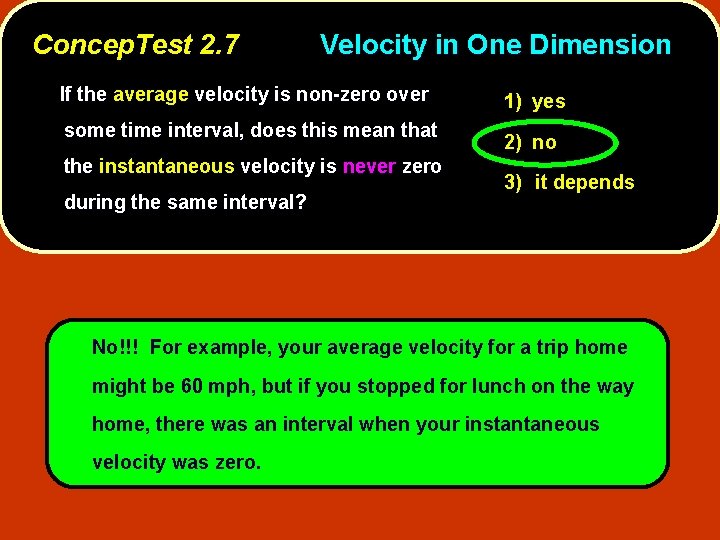 ConcepTest 2.7 Velocity in One Dimension

If the average velocity is non-zero over some time interval, does this mean that the instantaneous velocity is never zero during the same interval?

1) yes
2) no
3) it depends

No!!! For example, your average velocity for a trip home might be 60 mph, but if you stopped for lunch on the way home, there was an interval when your instantaneous velocity was zero.